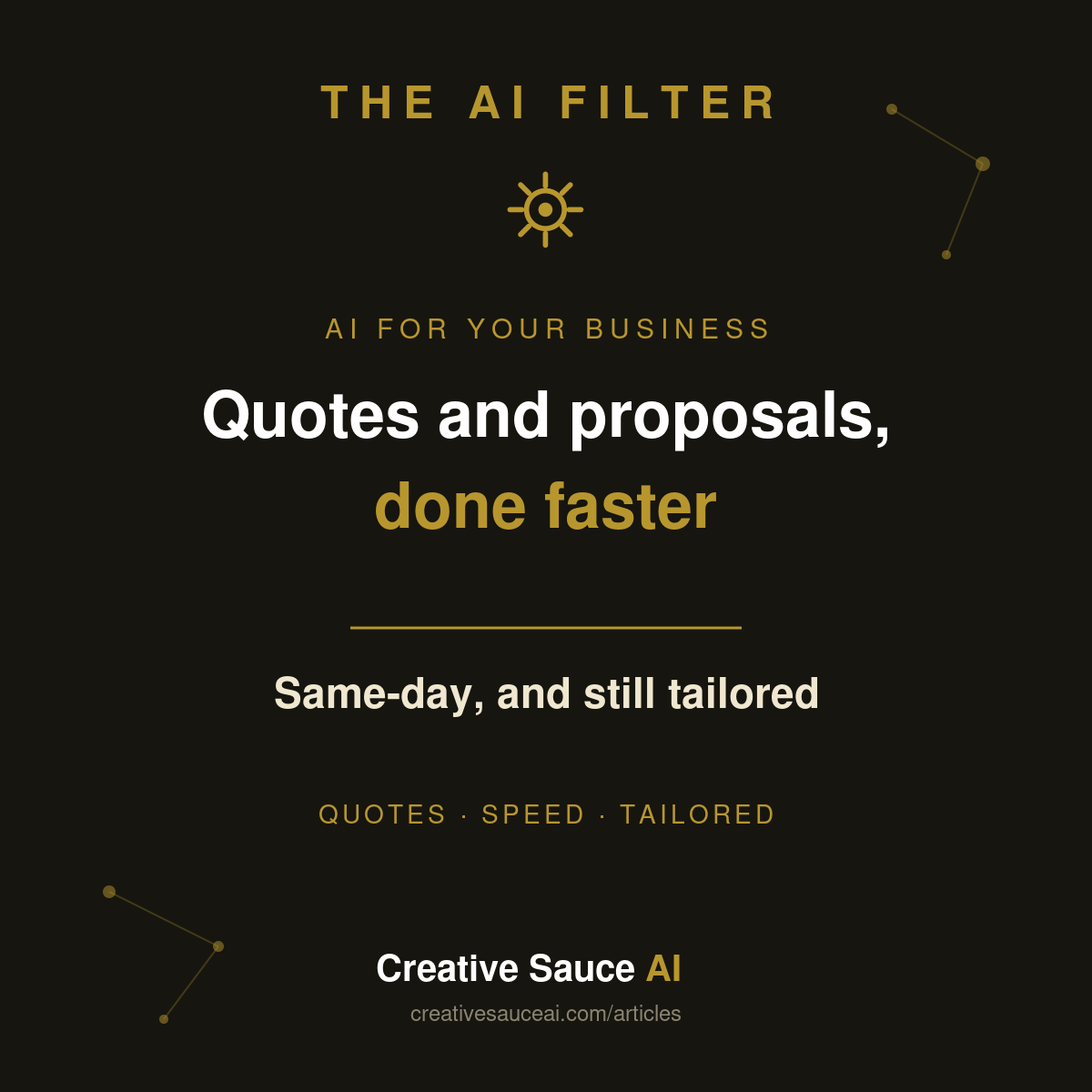 THE AI FILTER

AI FOR YOUR BUSINESS

Quotes and proposals, done faster

Same-day, and still tailored

QUOTES · SPEED · TAILORED

Creative Sauce AI

creativesauceai.com/articles